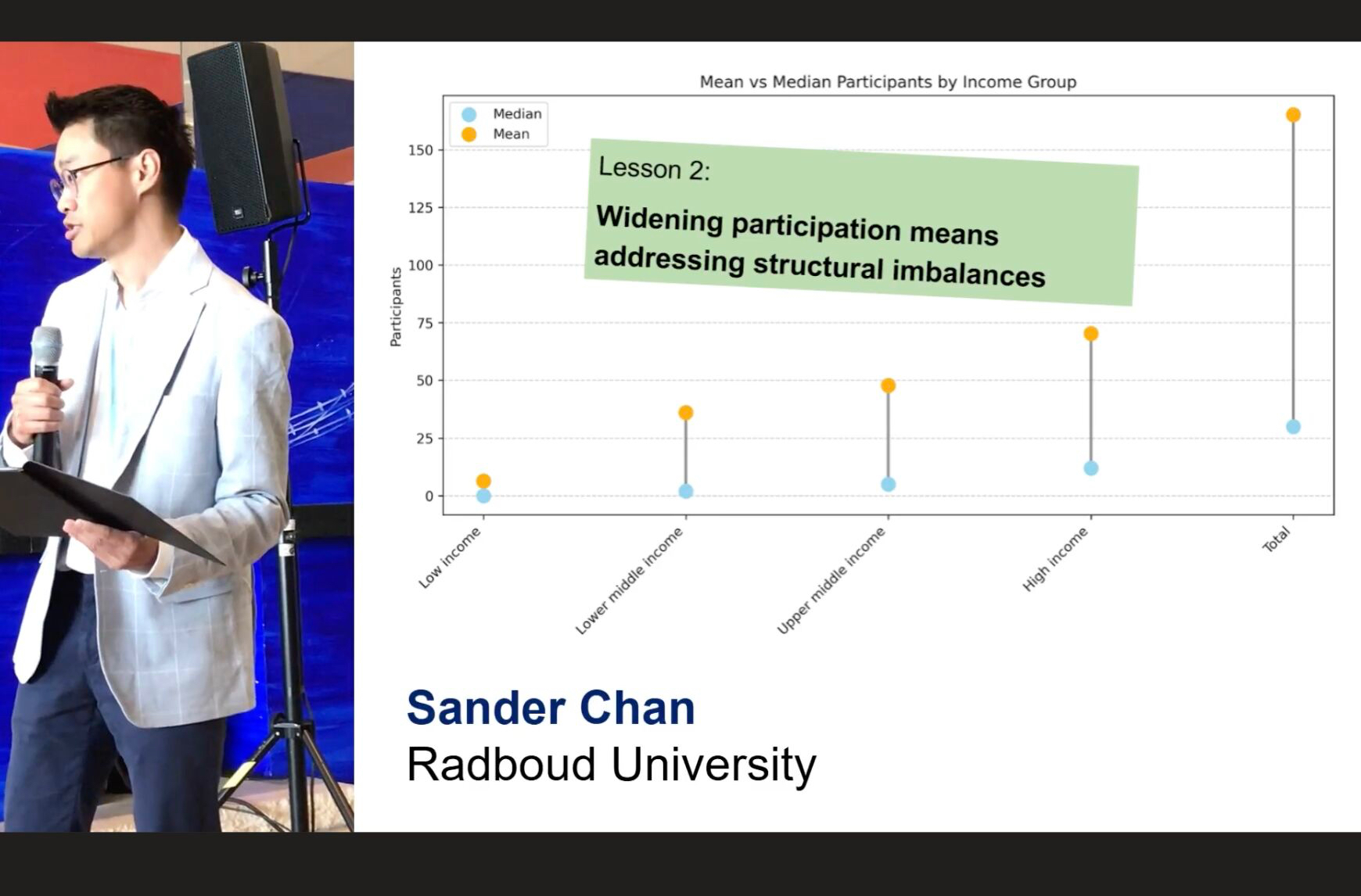 Mean vs Median Participants by Income Group

Median
Mean

Lesson 2:

Widening participation means addressing structural imbalances

Participants

150
125
100
75
50
25
0

Low income
Lower middle income
Upper middle income
High income
Total

Sander Chan
Radboud University